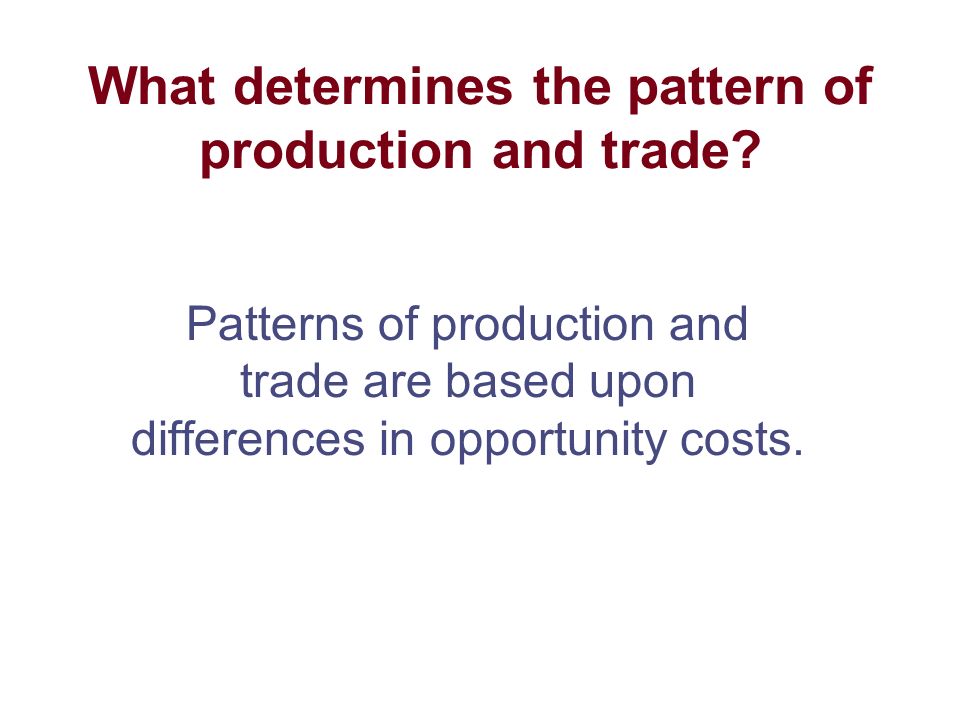 What determines the pattern of production and trade?

Patterns of production and trade are based upon differences in opportunity costs.